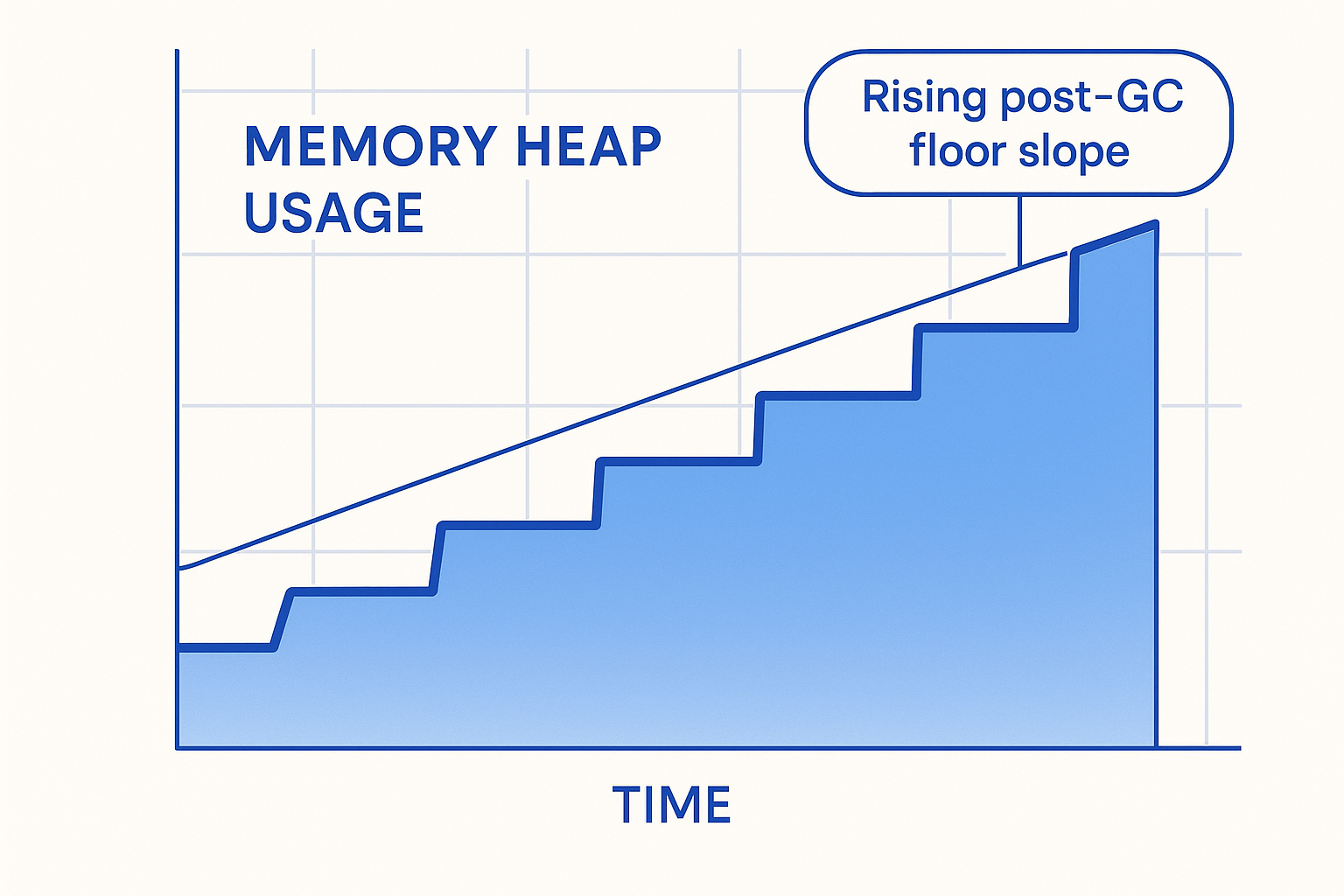 MEMORY HEAP USAGE

Rising post-GC floor slope

TIME